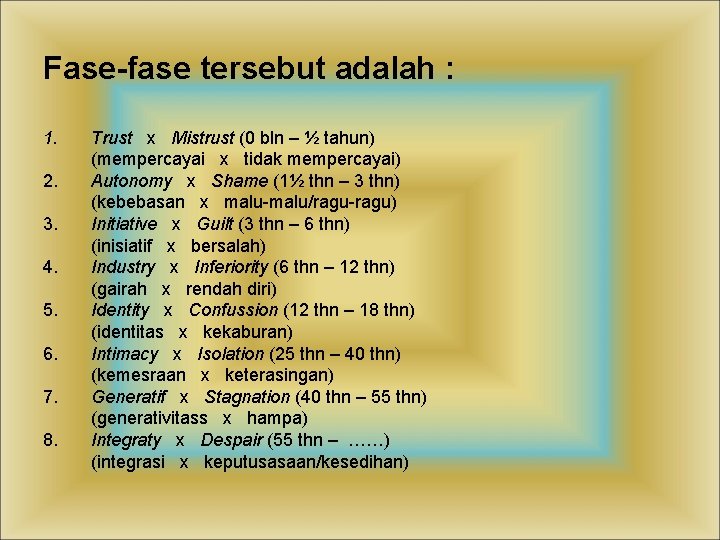 Fase-fase tersebut adalah :

1. Trust x Mistrust (0 bln – ½ tahun)
(mempercayai x tidak mempercayai)
2. Autonomy x Shame (1½ thn – 3 thn)
(kebebasan x malu-malu/ragu-ragu)
3. Initiative x Guilt (3 thn – 6 thn)
(inisiatif x bersalah)
4. Industry x Inferiority (6 thn – 12 thn)
(gairah x rendah diri)
5. Identity x Confussion (12 thn – 18 thn)
(identitas x kekaburan)
6. Intimacy x Isolation (25 thn – 40 thn)
(kemesraan x keterasingan)
7. Generatif x Stagnation (40 thn – 55 thn)
(generativitass x hampa)
8. Integraty x Despair (55 thn – ……)
(integrasi x keputusasaan/kesedihan)